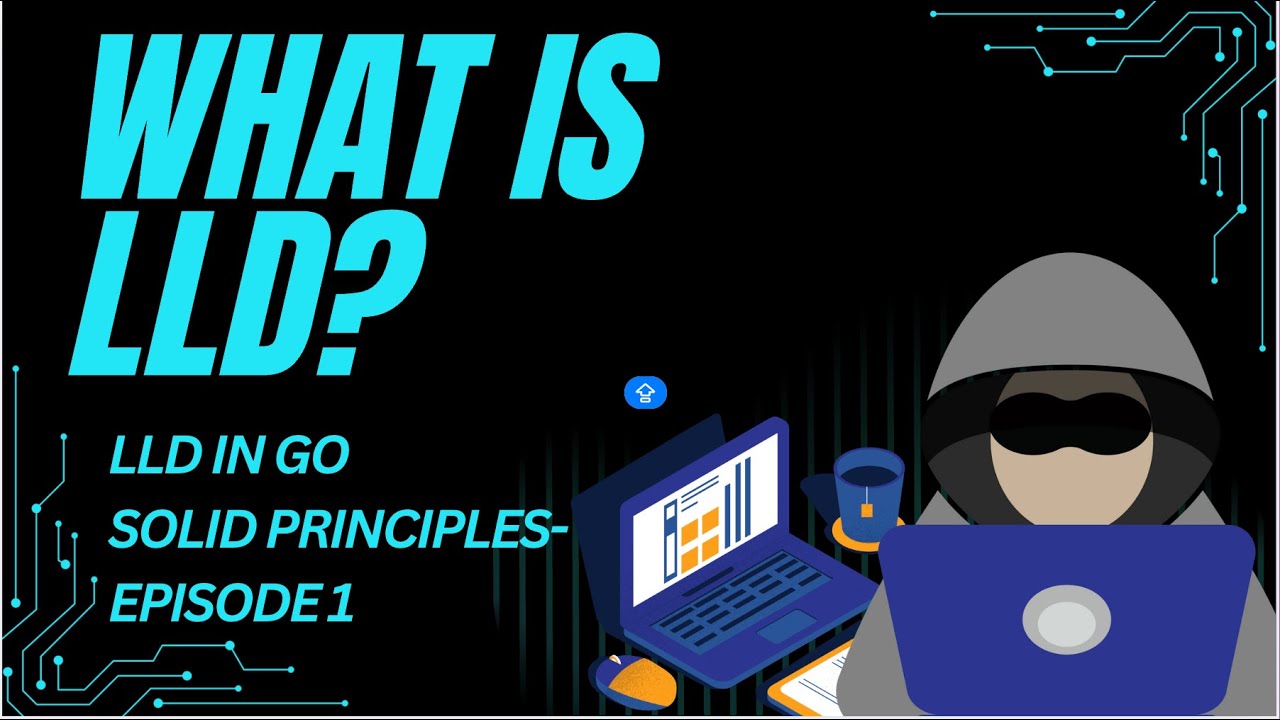 WHAT IS LLD?

LLD IN GO
SOLID PRINCIPLES-
EPISODE 1